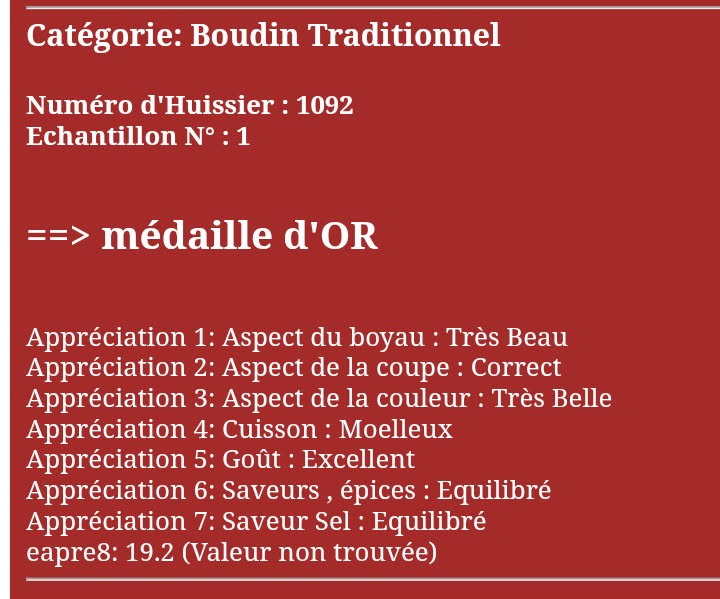 Catégorie: Boudin Traditionnel

Numéro d'Huissier : 1092
Echantillon N° : 1

==> médaille d'OR

Appréciation 1: Aspect du boyau : Très Beau
Appréciation 2: Aspect de la coupe : Correct
Appréciation 3: Aspect de la couleur : Très Belle
Appréciation 4: Cuisson : Moelleux
Appréciation 5: Goût : Excellent
Appréciation 6: Saveurs , épices : Equilibré
Appréciation 7: Saveur Sel : Equilibré
eapre8: 19.2 (Valeur non trouvée)